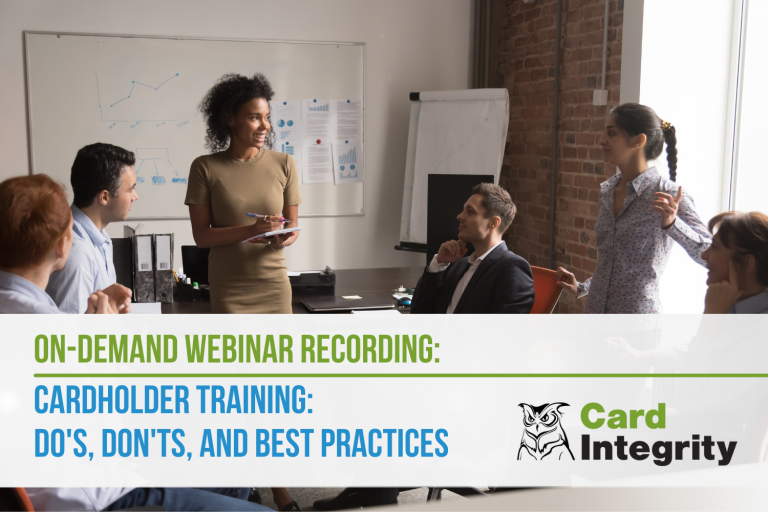 ON-DEMAND WEBINAR RECORDING:

CARDHOLDER TRAINING: DO'S, DON'TS, AND BEST PRACTICES

Card Integrity